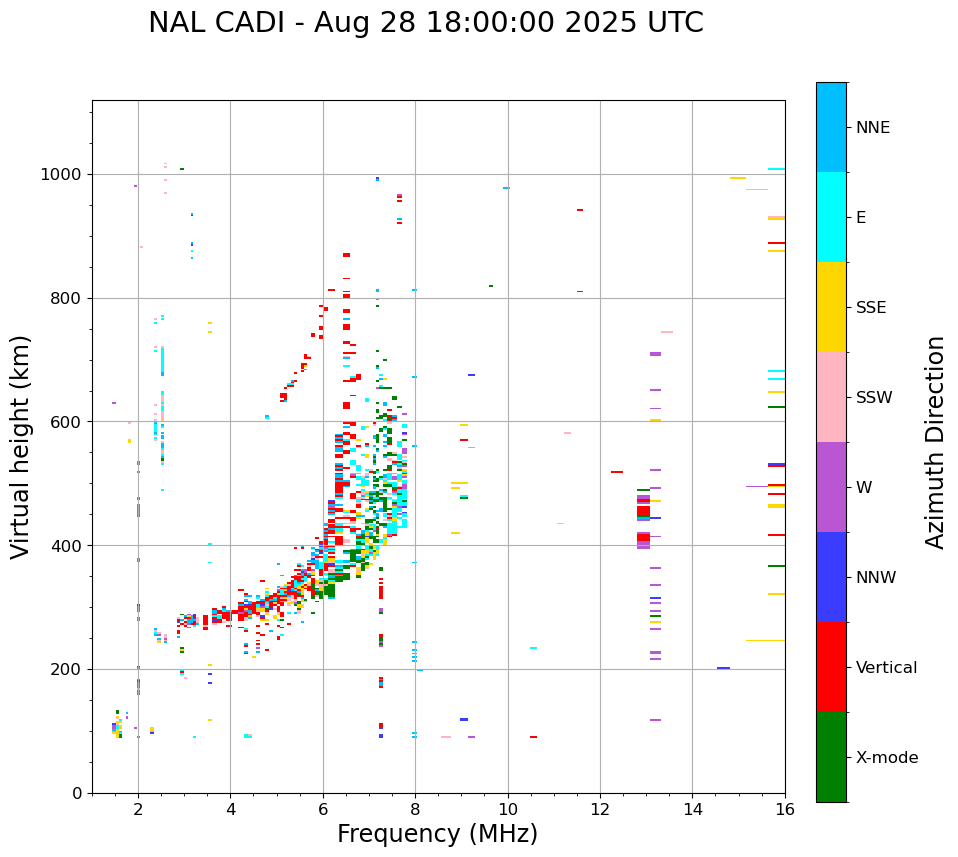 NAL CADI - Aug 28 18:00:00 2025 UTC

Virtual height (km)

1000
800
600
400
200
0

2
4
6
8
10
12
14
16

Frequency (MHz)

NNE
E
SSE
SSW
W
NNW
Vertical
X-mode

Azimuth Direction